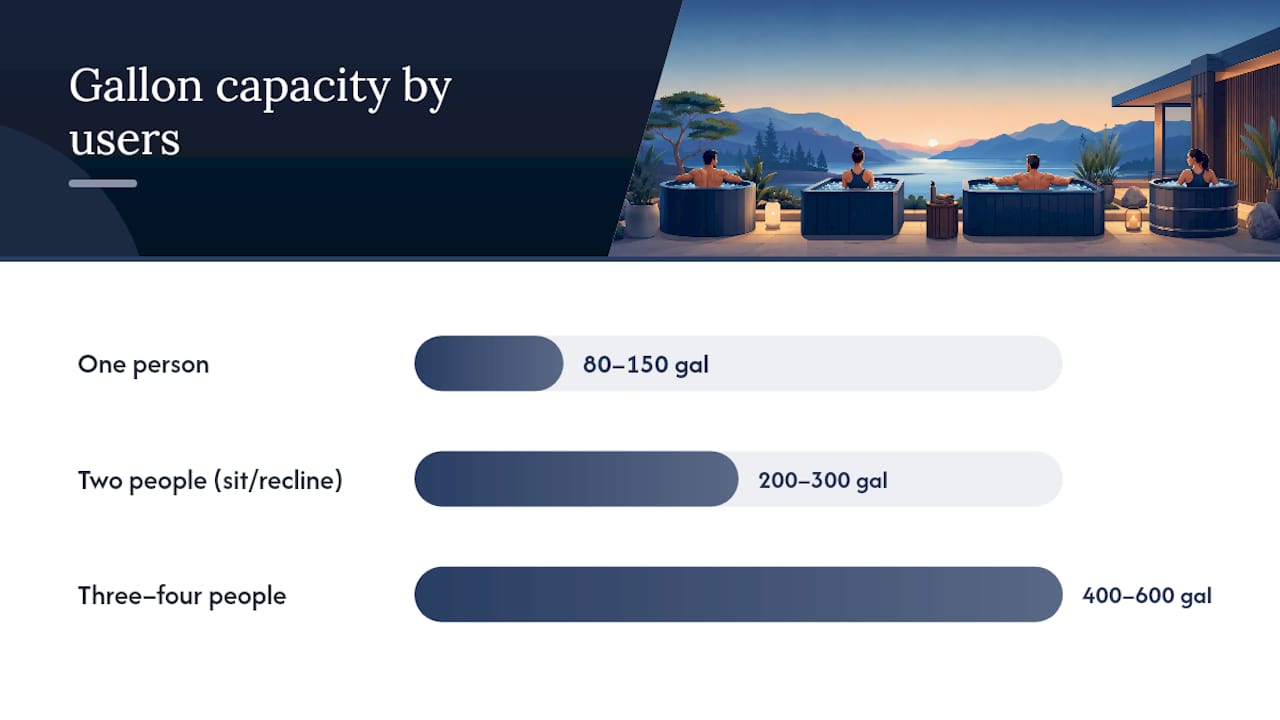 Gallon capacity by users

One person
80–150 gal

Two people (sit/recline)
200–300 gal

Three–four people
400–600 gal